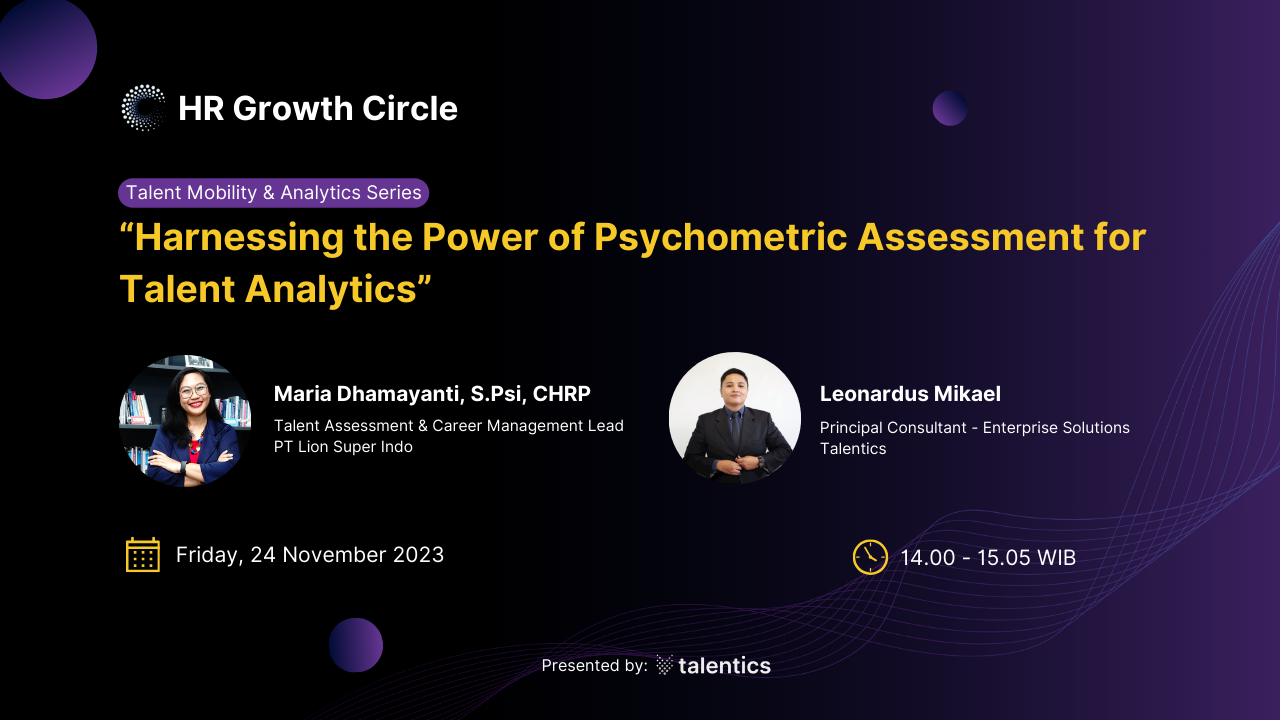 HR Growth Circle

Talent Mobility & Analytics Series

“Harnessing the Power of Psychometric Assessment for Talent Analytics”

Maria Dhamayanti, S.Psi, CHRP
Talent Assessment & Career Management Lead
PT Lion Super Indo

Leonardus Mikael
Principal Consultant - Enterprise Solutions
Talentics

Friday, 24 November 2023

14.00 - 15.05 WIB

Presented by: talentics